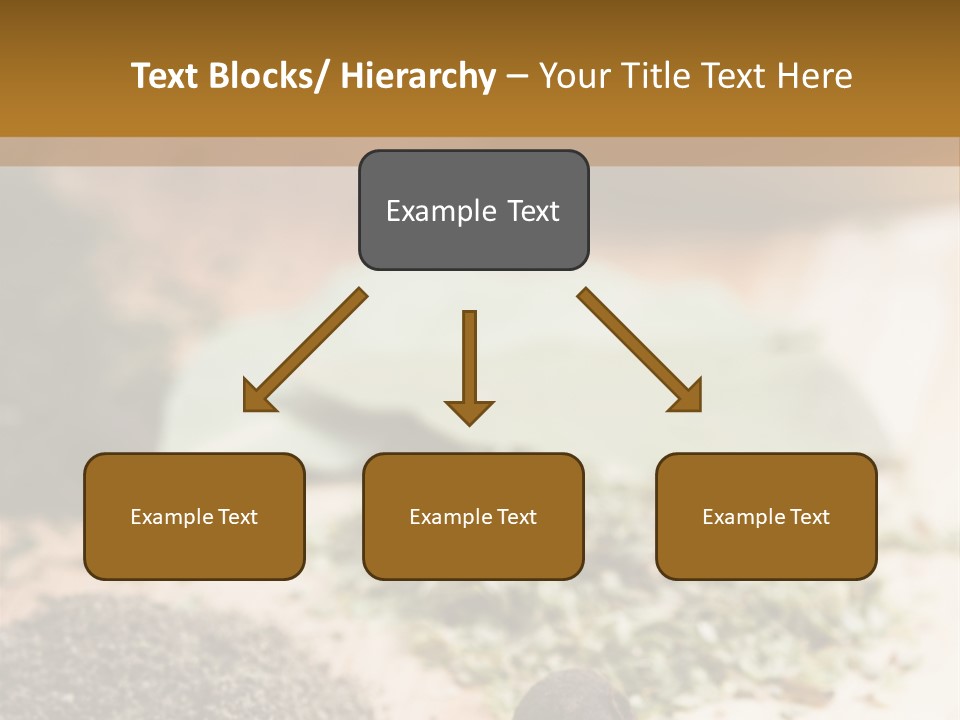 Text Blocks/ Hierarchy – Your Title Text Here

Example Text

Example Text

Example Text

Example Text